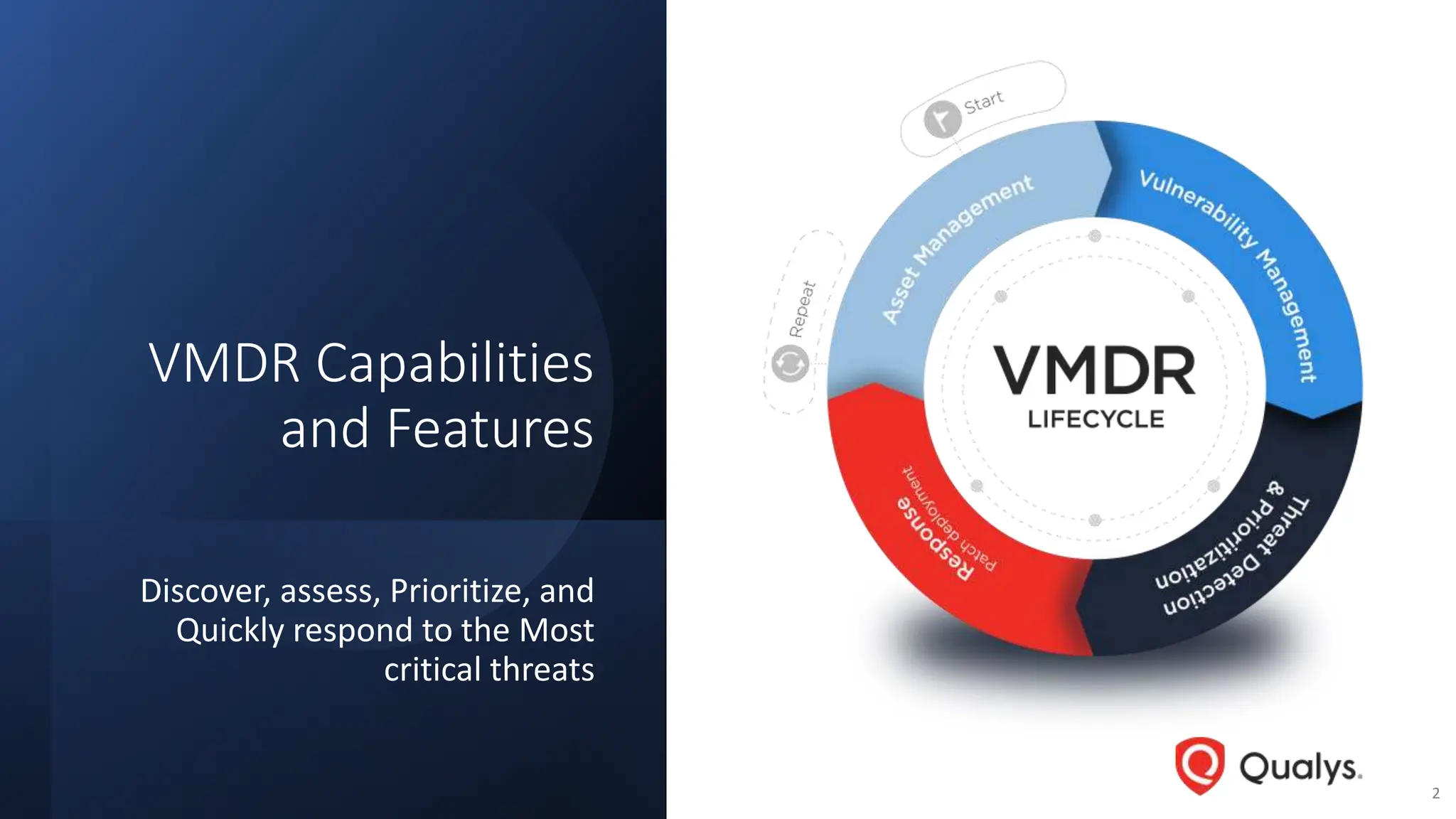 VMDR Capabilities and Features

Discover, assess, Prioritize, and Quickly respond to the Most critical threats

Start

Repeat

Asset Management

Vulnerability Management

Threat Detection & Prioritization

Response
Patch deployment

VMDR
LIFECYCLE

Qualys.

2